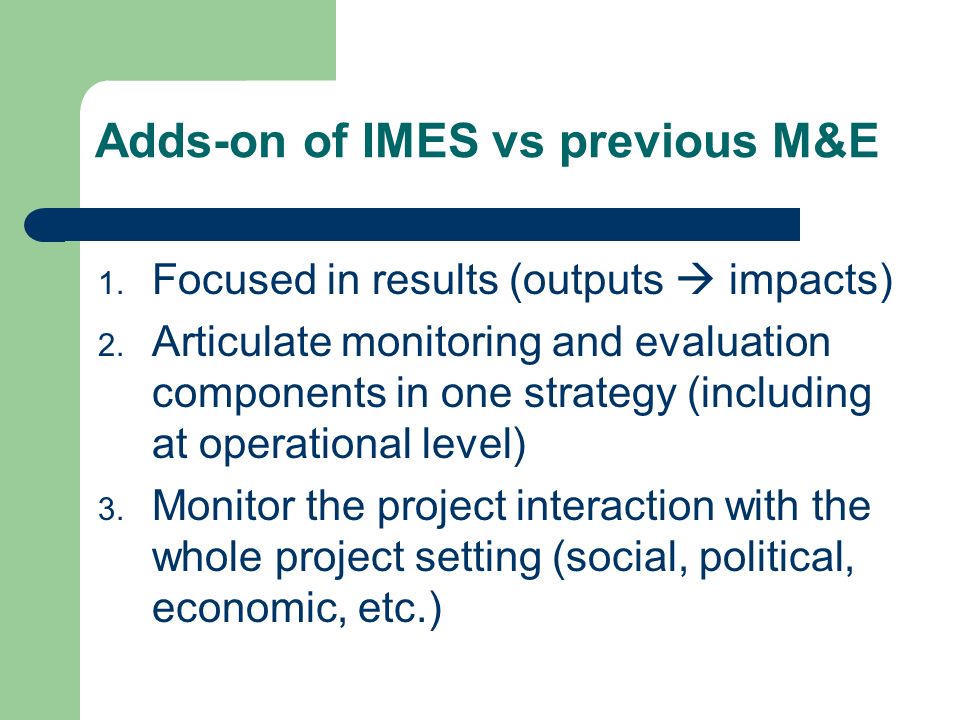 Adds-on of IMES vs previous M&E

1. Focused in results (outputs → impacts)
2. Articulate monitoring and evaluation components in one strategy (including at operational level)
3. Monitor the project interaction with the whole project setting (social, political, economic, etc.)